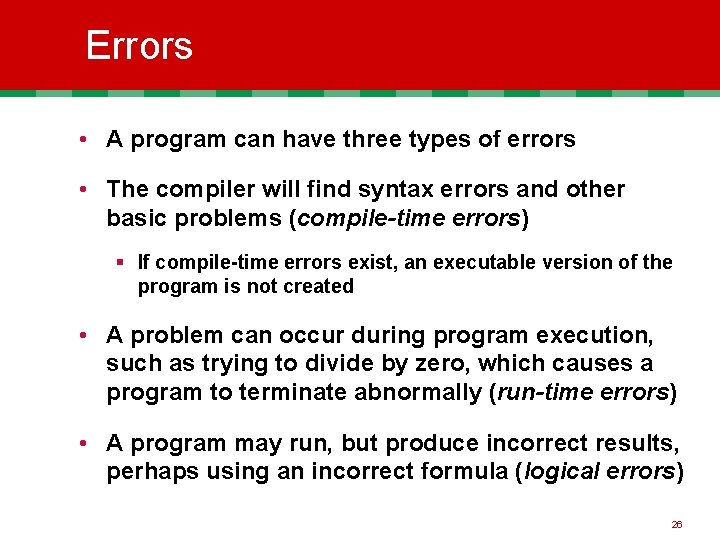 Errors

• A program can have three types of errors

• The compiler will find syntax errors and other basic problems (compile-time errors)

▪ If compile-time errors exist, an executable version of the program is not created

• A problem can occur during program execution, such as trying to divide by zero, which causes a program to terminate abnormally (run-time errors)

• A program may run, but produce incorrect results, perhaps using an incorrect formula (logical errors)

26